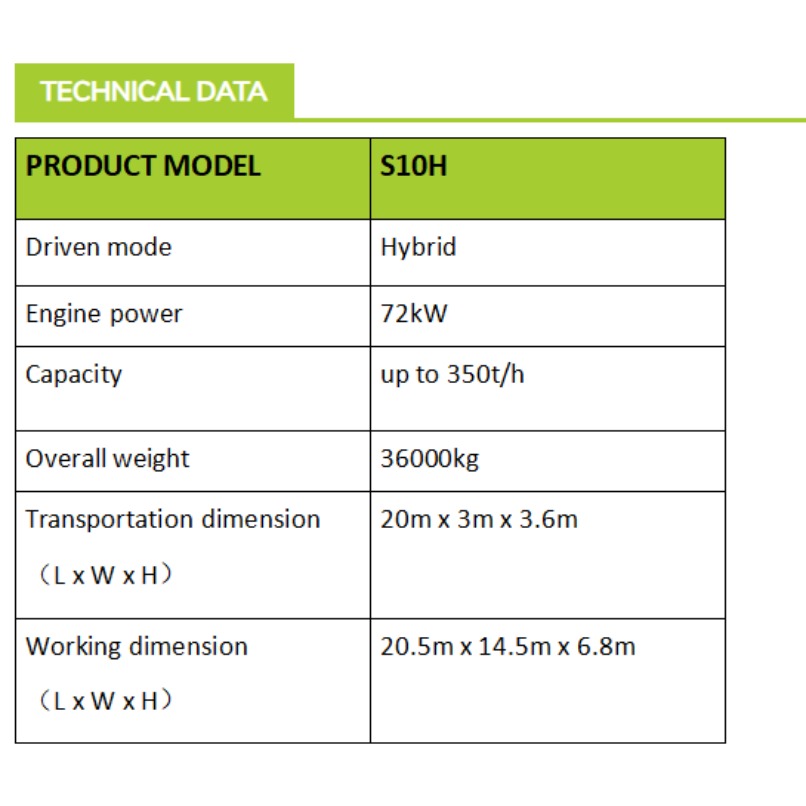 TECHNICAL DATA

| PRODUCT MODEL | S10H |
|---|---|
| Driven mode | Hybrid |
| Engine power | 72kW |
| Capacity | up to 350t/h |
| Overall weight | 36000kg |
| Transportation dimension （L x W x H） | 20m x 3m x 3.6m |
| Working dimension （L x W x H） | 20.5m x 14.5m x 6.8m |